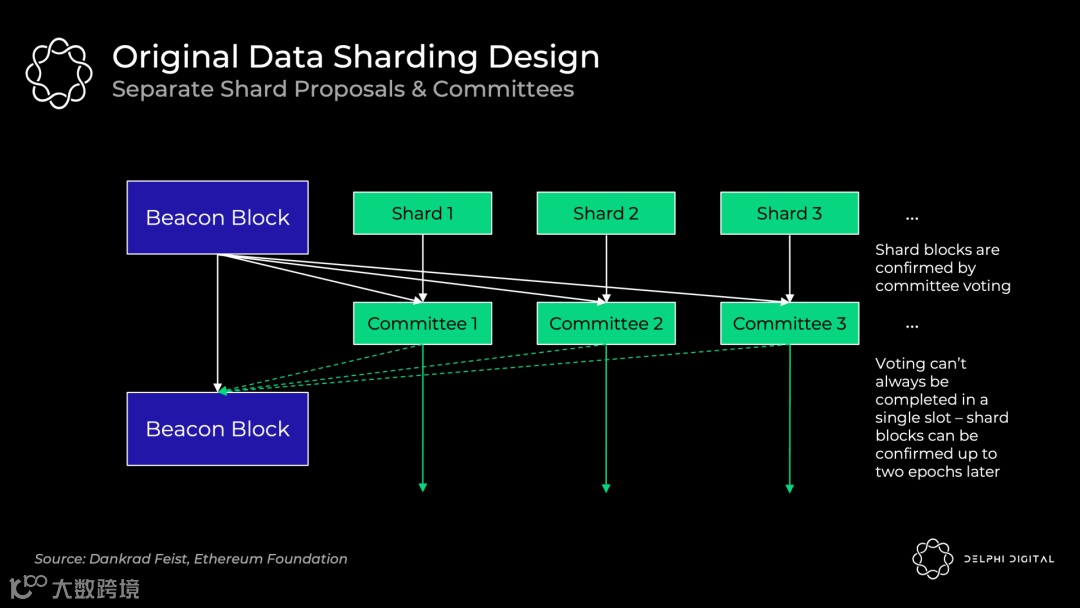 Original Data Sharding Design
Separate Shard Proposals & Committees

Beacon Block

Shard 1

Shard 2

Shard 3

...

Shard blocks are confirmed by committee voting

Committee 1

Committee 2

Committee 3

...

Voting can't always be completed in a single slot – shard blocks can be confirmed up to two epochs later

Beacon Block

Source: Dankrad Feist, Ethereum Foundation

DELPHI DIGITAL

大数跨境